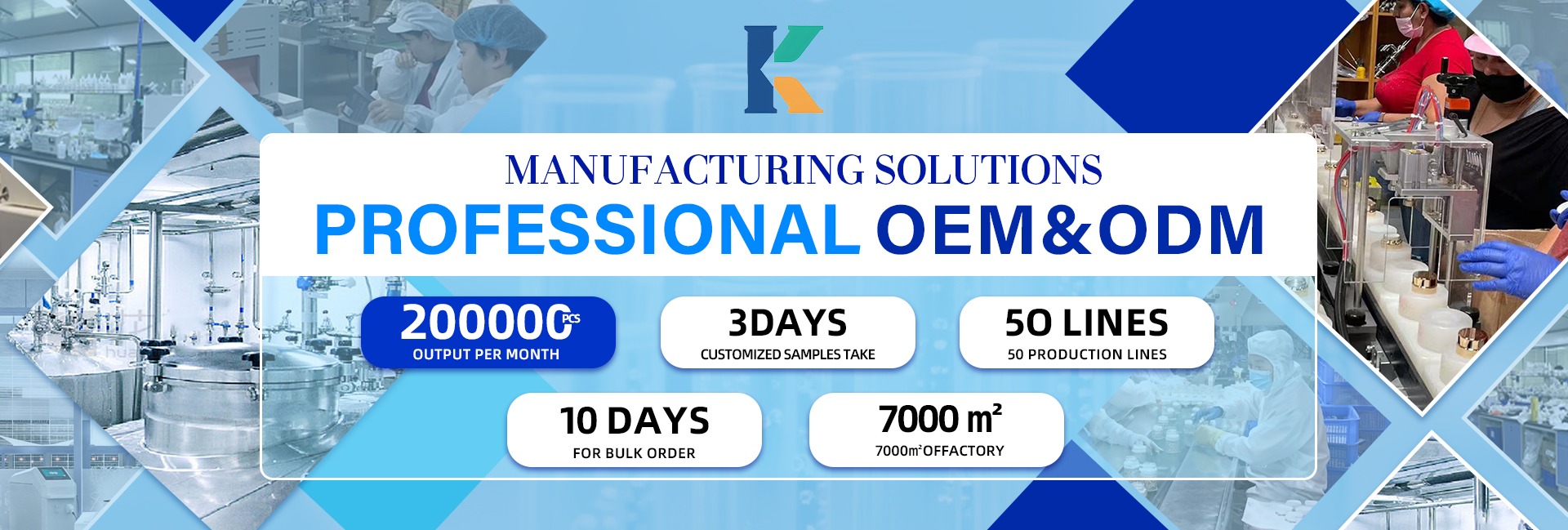 K

MANUFACTURING SOLUTIONS

PROFESSIONAL OEM&ODM

200000 PCS
OUTPUT PER MONTH

3DAYS
CUSTOMIZED SAMPLES TAKE

50 LINES
50 PRODUCTION LINES

10 DAYS
FOR BULK ORDER

7000 m²
7000m² OFFACTORY